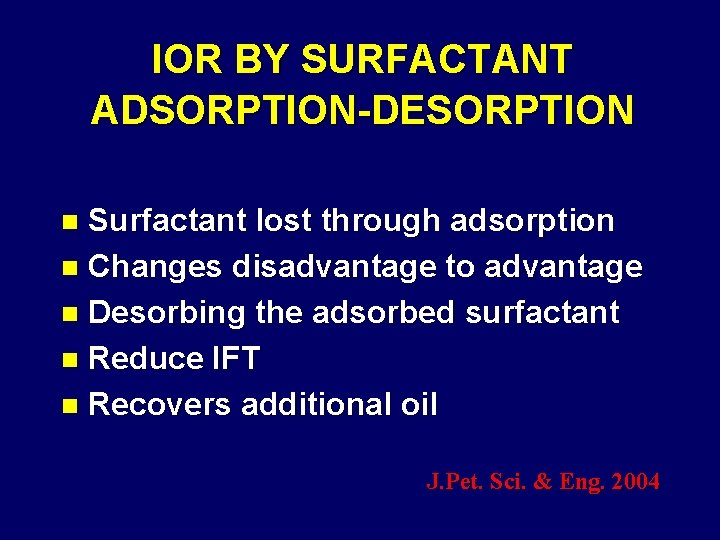 IOR BY SURFACTANT ADSORPTION-DESORPTION

- Surfactant lost through adsorption
- Changes disadvantage to advantage
- Desorbing the adsorbed surfactant
- Reduce IFT
- Recovers additional oil

J.Pet. Sci. & Eng. 2004